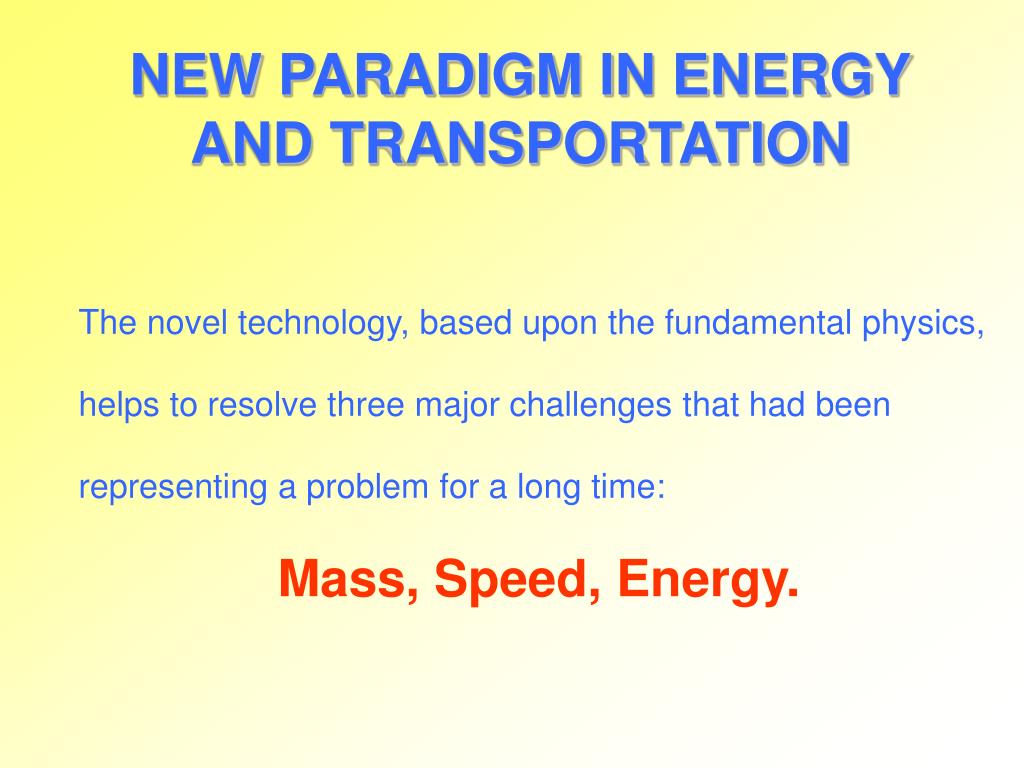 NEW PARADIGM IN ENERGY AND TRANSPORTATION

The novel technology, based upon the fundamental physics, helps to resolve three major challenges that had been representing a problem for a long time:

Mass, Speed, Energy.